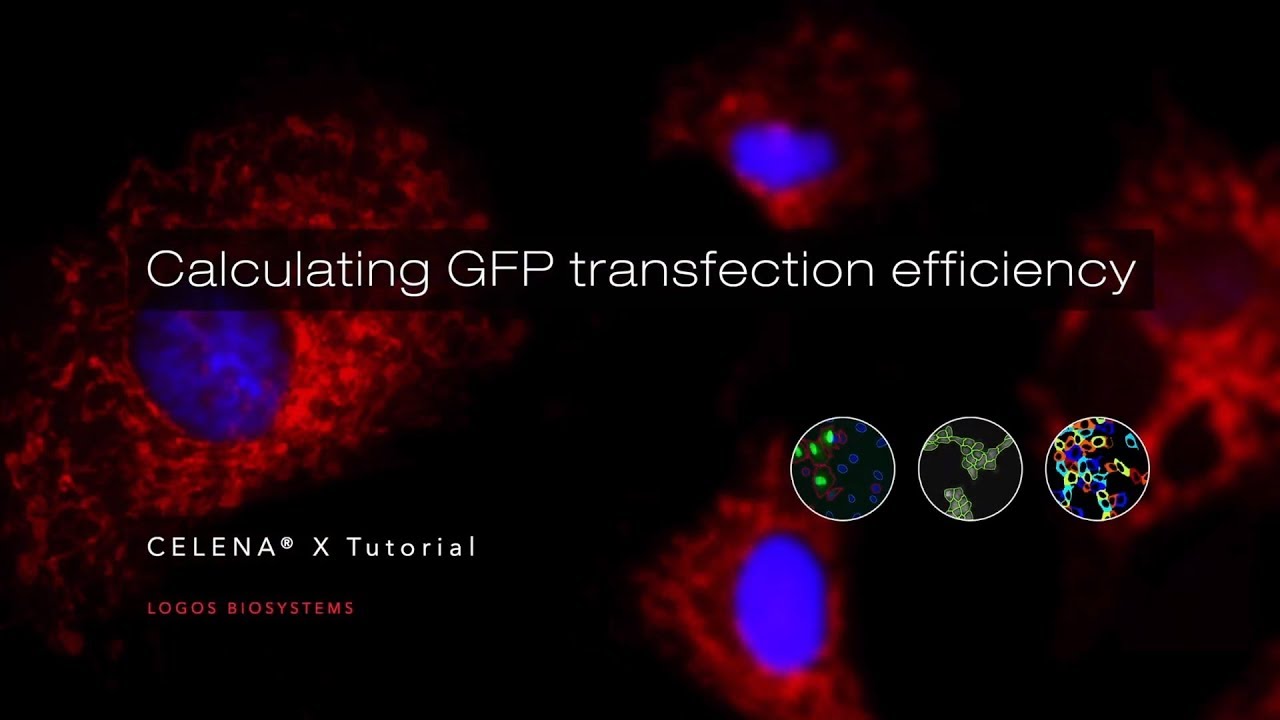 Calculating GFP transfection efficiency

CELENA® X Tutorial

LOGOS BIOSYSTEMS